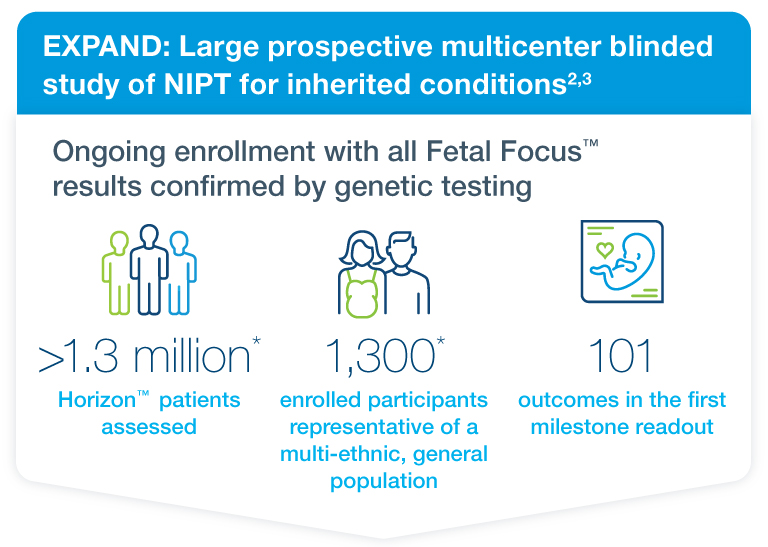 EXPAND: Large prospective multicenter blinded study of NIPT for inherited conditions$^{2,3}$

Ongoing enrollment with all Fetal Focus™ results confirmed by genetic testing

>1.3 million*
Horizon™ patients assessed

1,300*
enrolled participants representative of a multi-ethnic, general population

101
outcomes in the first milestone readout